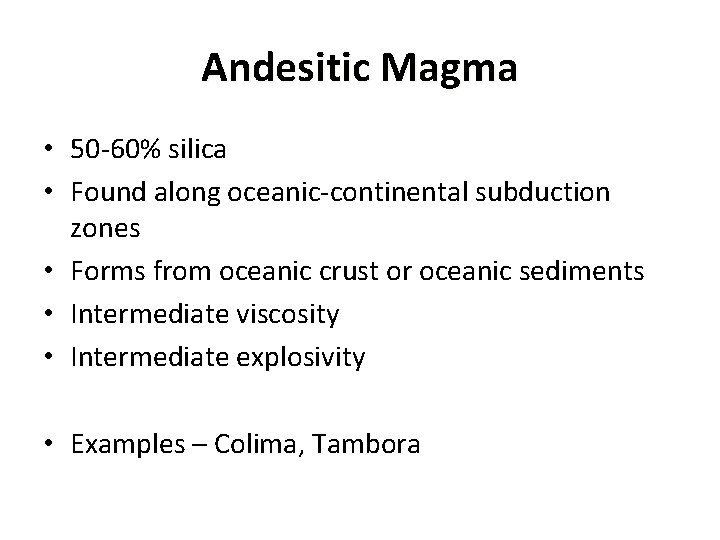 Andesitic Magma

• 50-60% silica
• Found along oceanic-continental subduction zones
• Forms from oceanic crust or oceanic sediments
• Intermediate viscosity
• Intermediate explosivity

• Examples – Colima, Tambora